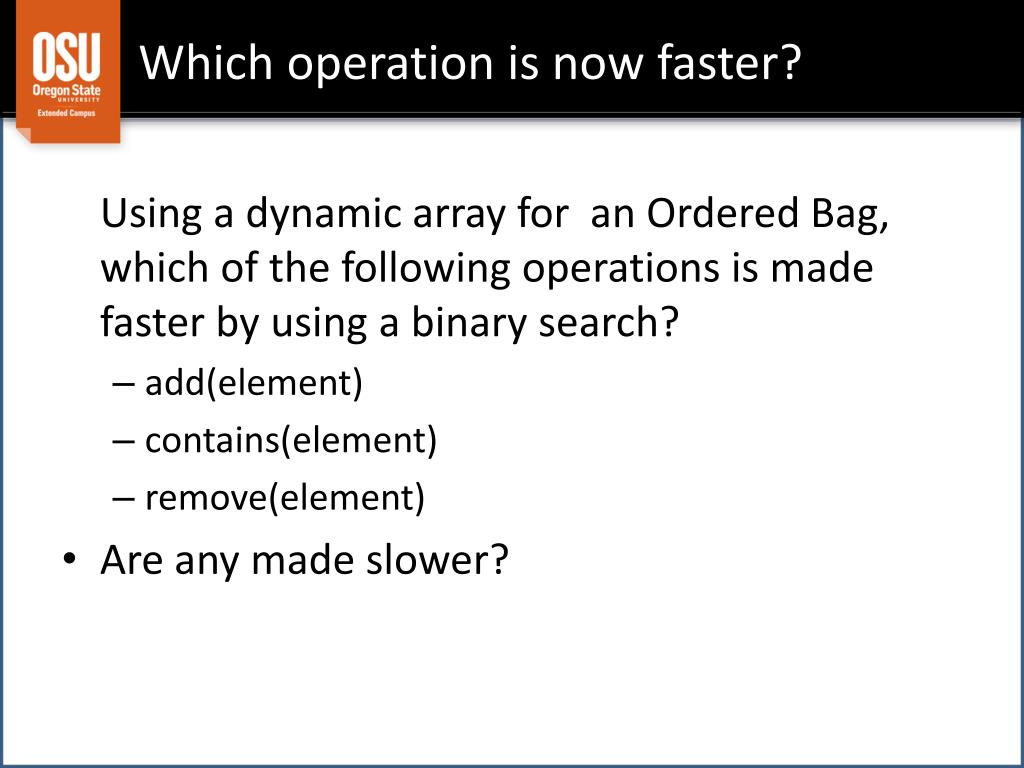 OSU
Oregon State
UNIVERSITY
Extended Campus

Which operation is now faster?

Using a dynamic array for an Ordered Bag, which of the following operations is made faster by using a binary search?

– add(element)
– contains(element)
– remove(element)

• Are any made slower?